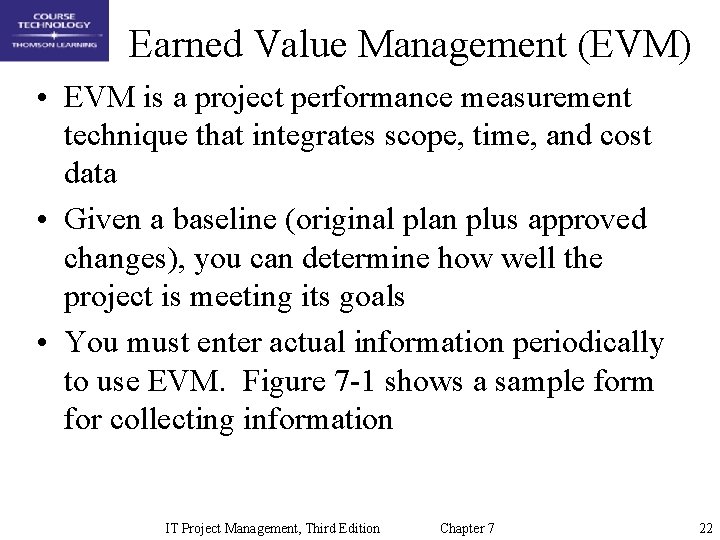 COURSE TECHNOLOGY
THOMSON LEARNING

Earned Value Management (EVM)

• EVM is a project performance measurement technique that integrates scope, time, and cost data

• Given a baseline (original plan plus approved changes), you can determine how well the project is meeting its goals

• You must enter actual information periodically to use EVM. Figure 7-1 shows a sample form for collecting information

IT Project Management, Third Edition Chapter 7 22